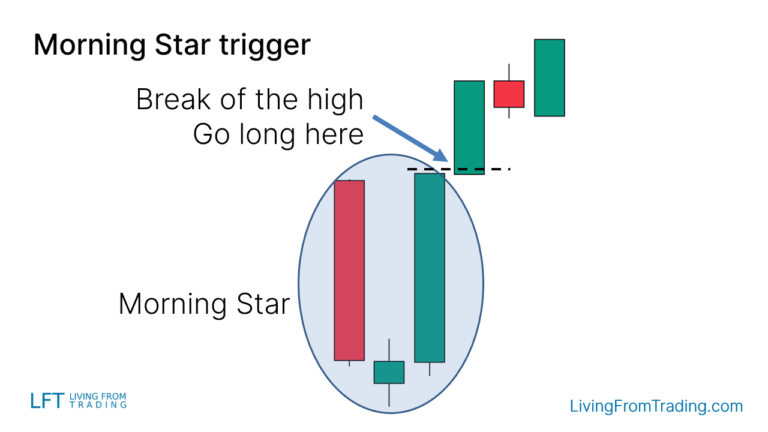 Morning Star trigger

Break of the high
Go long here

Morning Star

LFT LIVING FROM TRADING

LivingFromTrading.com